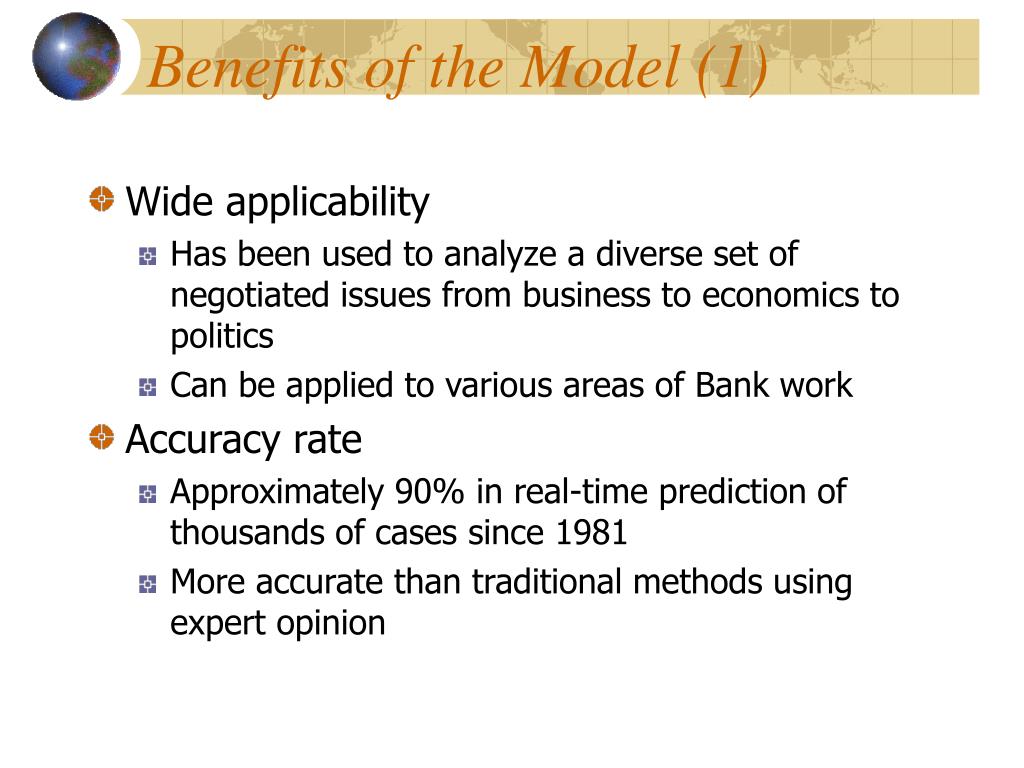 Benefits of the Model (1)

Wide applicability

Has been used to analyze a diverse set of negotiated issues from business to economics to politics

Can be applied to various areas of Bank work

Accuracy rate

Approximately 90% in real-time prediction of thousands of cases since 1981

More accurate than traditional methods using expert opinion